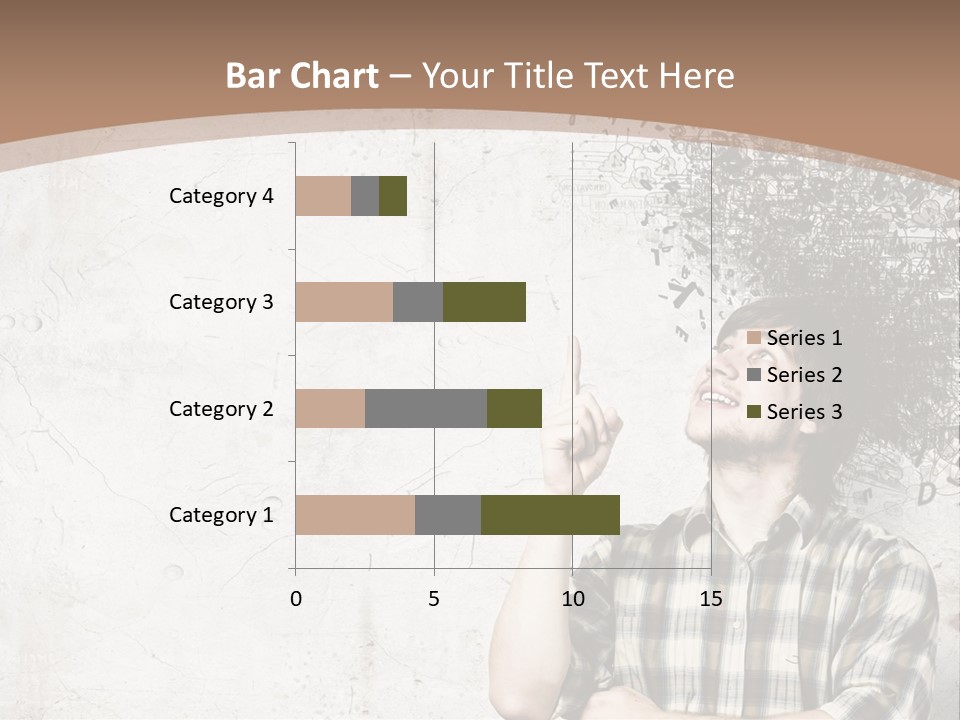 Bar Chart – Your Title Text Here

Category 4
Category 3
Category 2
Category 1

0
5
10
15

Series 1
Series 2
Series 3